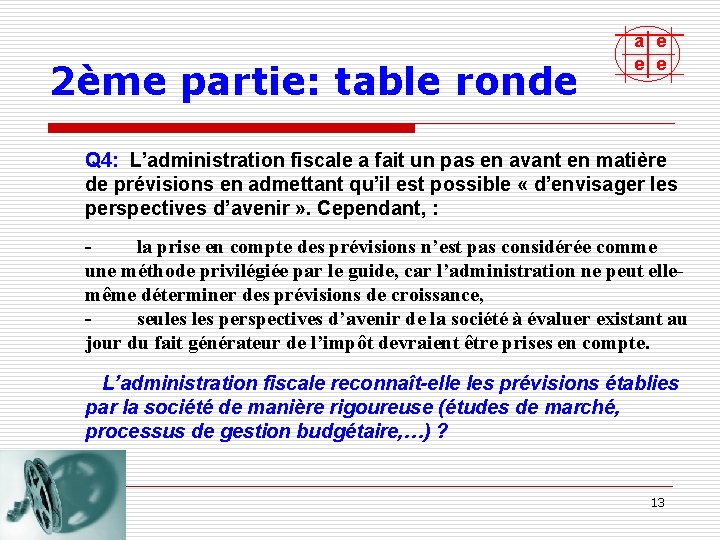 a e
e e

2ème partie: table ronde

Q4: L’administration fiscale a fait un pas en avant en matière de prévisions en admettant qu’il est possible « d’envisager les perspectives d’avenir ». Cependant, :

- la prise en compte des prévisions n’est pas considérée comme une méthode privilégiée par le guide, car l’administration ne peut elle-même déterminer des prévisions de croissance,
- seules les perspectives d’avenir de la société à évaluer existant au jour du fait générateur de l’impôt devraient être prises en compte.

L’administration fiscale reconnaît-elle les prévisions établies par la société de manière rigoureuse (études de marché, processus de gestion budgétaire,…) ?

13